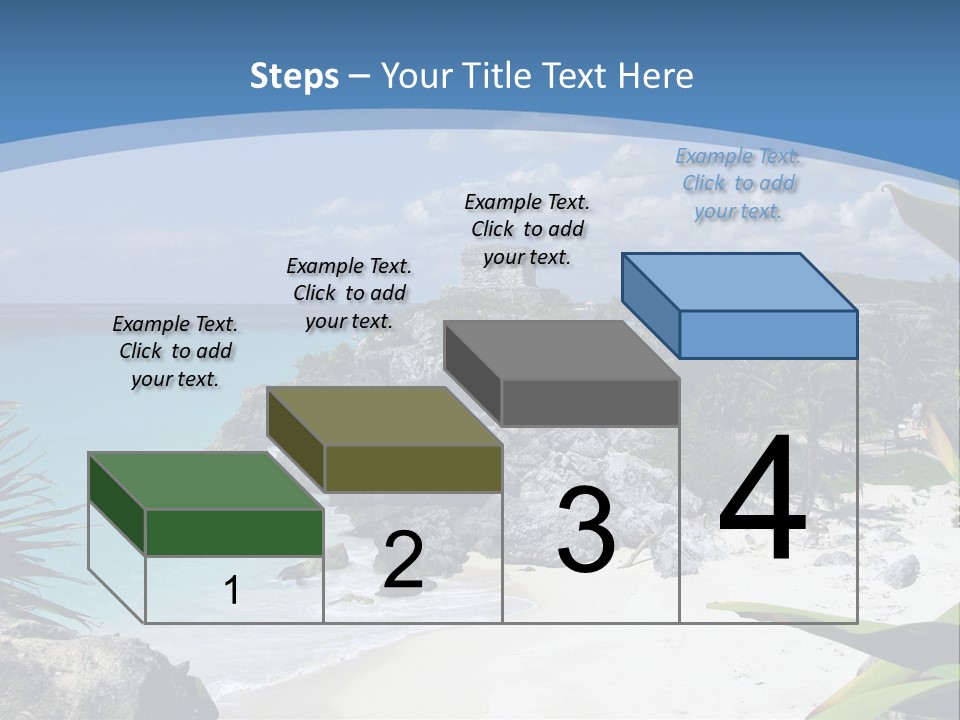 Steps – Your Title Text Here

Example Text. Click to add your text.

Example Text. Click to add your text.

Example Text. Click to add your text.

Example Text. Click to add your text.

1

2

3

4